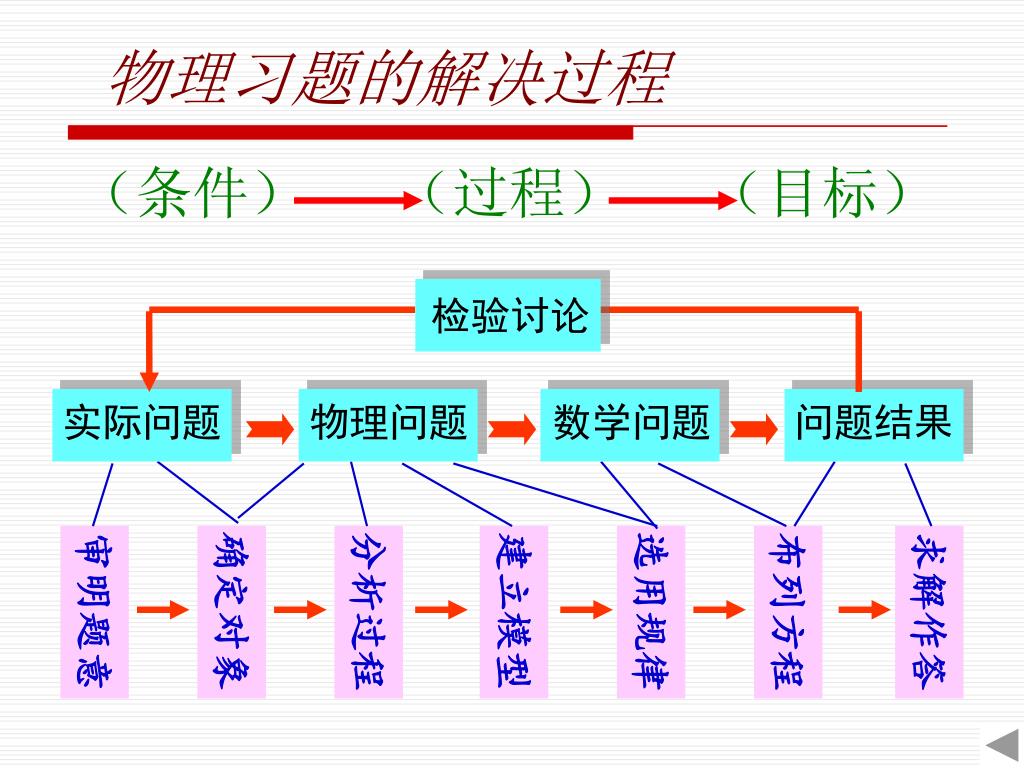 物理习题的解决过程

（条件）（过程）（目标）

检验讨论

实际问题 物理问题 数学问题 问题结果

审明题意 确定对象 分析过程 建立模型 选用规律 布列方程 求解作答